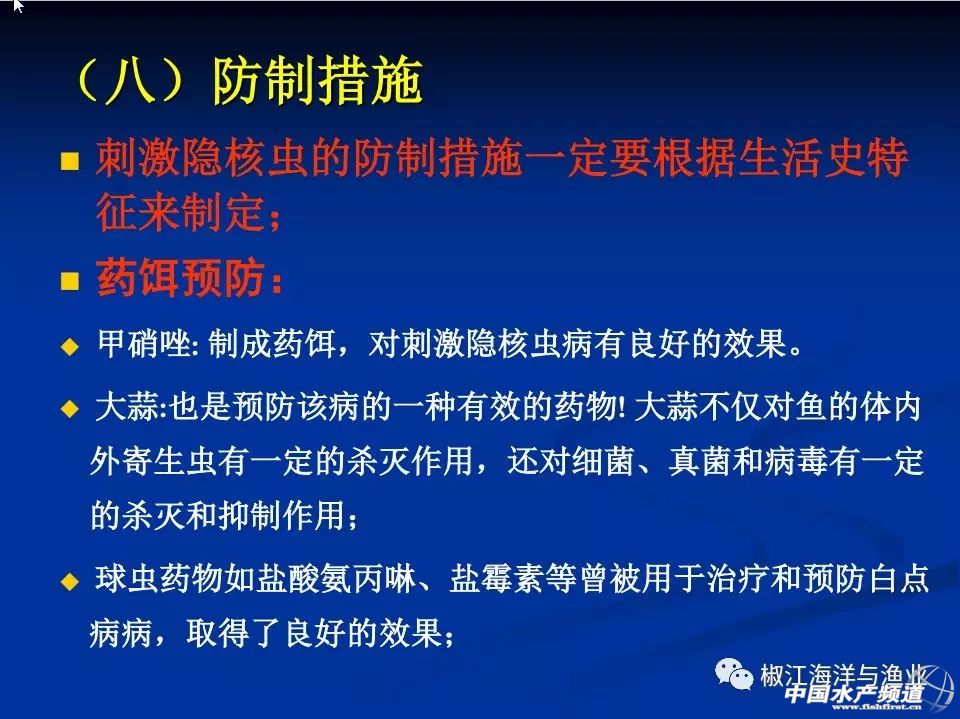 （八）防制措施

■ 刺激隐核虫的防制措施一定要根据生活史特征来制定；

■ 药饵预防：

◆ 甲硝唑: 制成药饵，对刺激隐核虫病有良好的效果。

◆ 大蒜:也是预防该病的一种有效的药物! 大蒜不仅对鱼的体内外寄生虫有一定的杀灭作用，还对细菌、真菌和病毒有一定的杀灭和抑制作用；

◆ 球虫药物如盐酸氨丙啉、盐霉素等曾被用于治疗和预防白点病病，取得了良好的效果；

椒江海洋与渔业
中国水产频道
www.fishfirst.cn